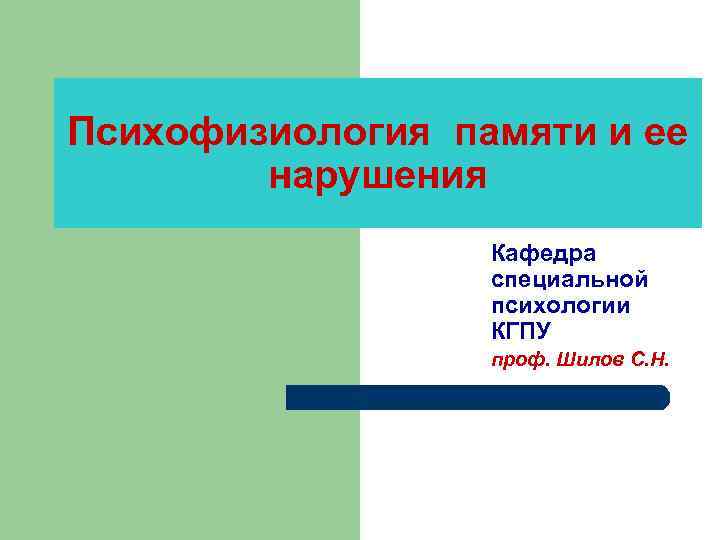 Психофизиология памяти и ее нарушения

Кафедра специальной психологии КГПУ

проф. Шилов С.Н.